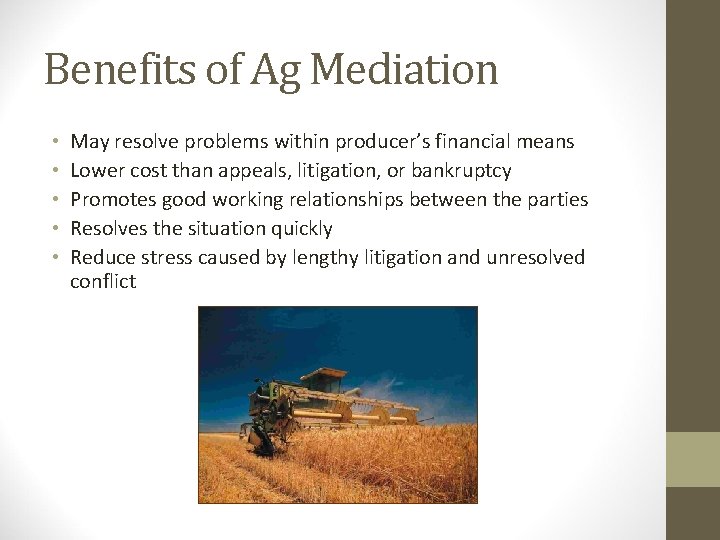 Benefits of Ag Mediation

• May resolve problems within producer's financial means
• Lower cost than appeals, litigation, or bankruptcy
• Promotes good working relationships between the parties
• Resolves the situation quickly
• Reduce stress caused by lengthy litigation and unresolved conflict